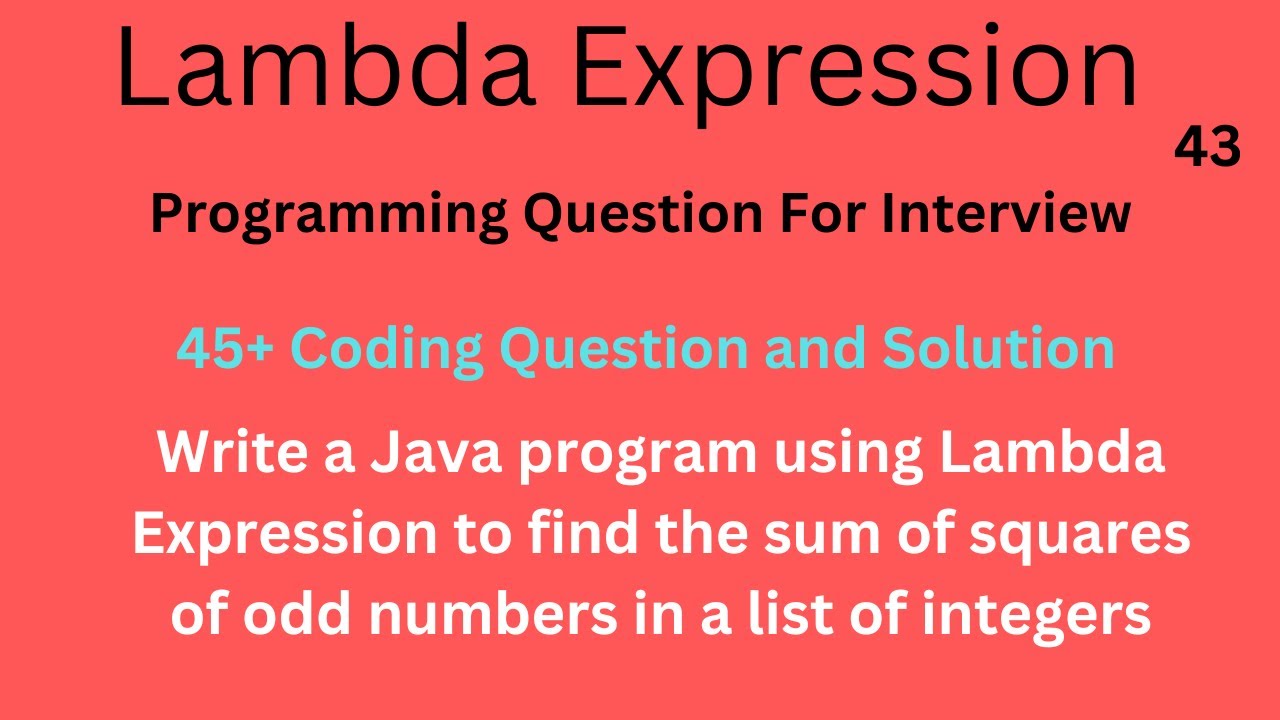 Lambda Expression

43

Programming Question For Interview

45+ Coding Question and Solution

Write a Java program using Lambda Expression to find the sum of squares of odd numbers in a list of integers